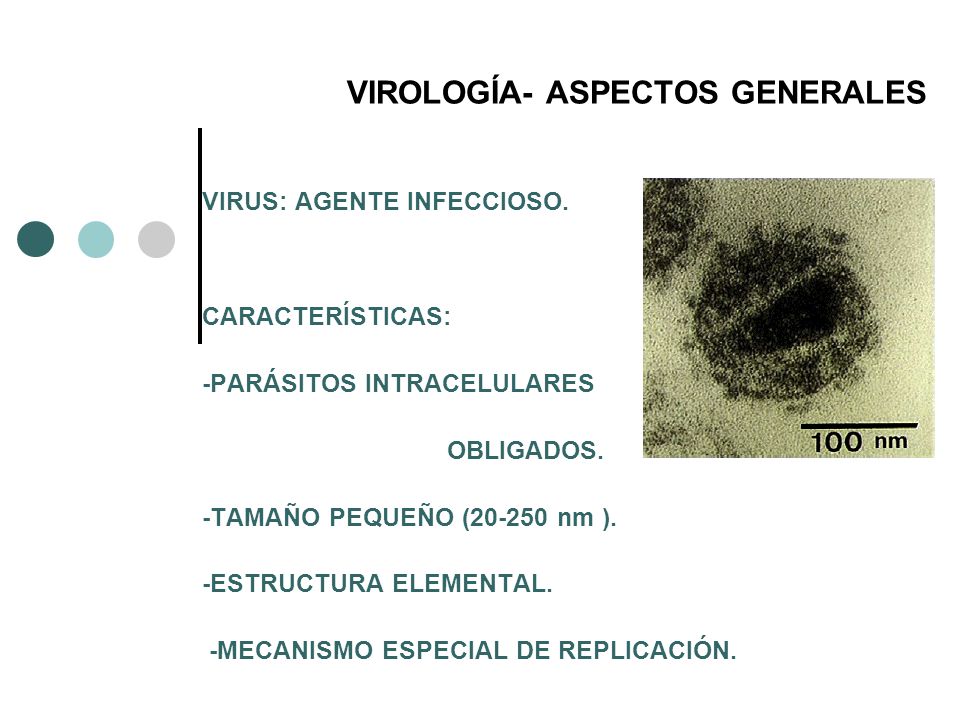 VIROLOGÍA- ASPECTOS GENERALES

VIRUS: AGENTE INFECCIOSO.

CARACTERÍSTICAS:

-PARÁSITOS INTRACELULARES OBLIGADOS.

-TAMAÑO PEQUEÑO (20-250 nm ).

-ESTRUCTURA ELEMENTAL.

-MECANISMO ESPECIAL DE REPLICACIÓN.

100 nm